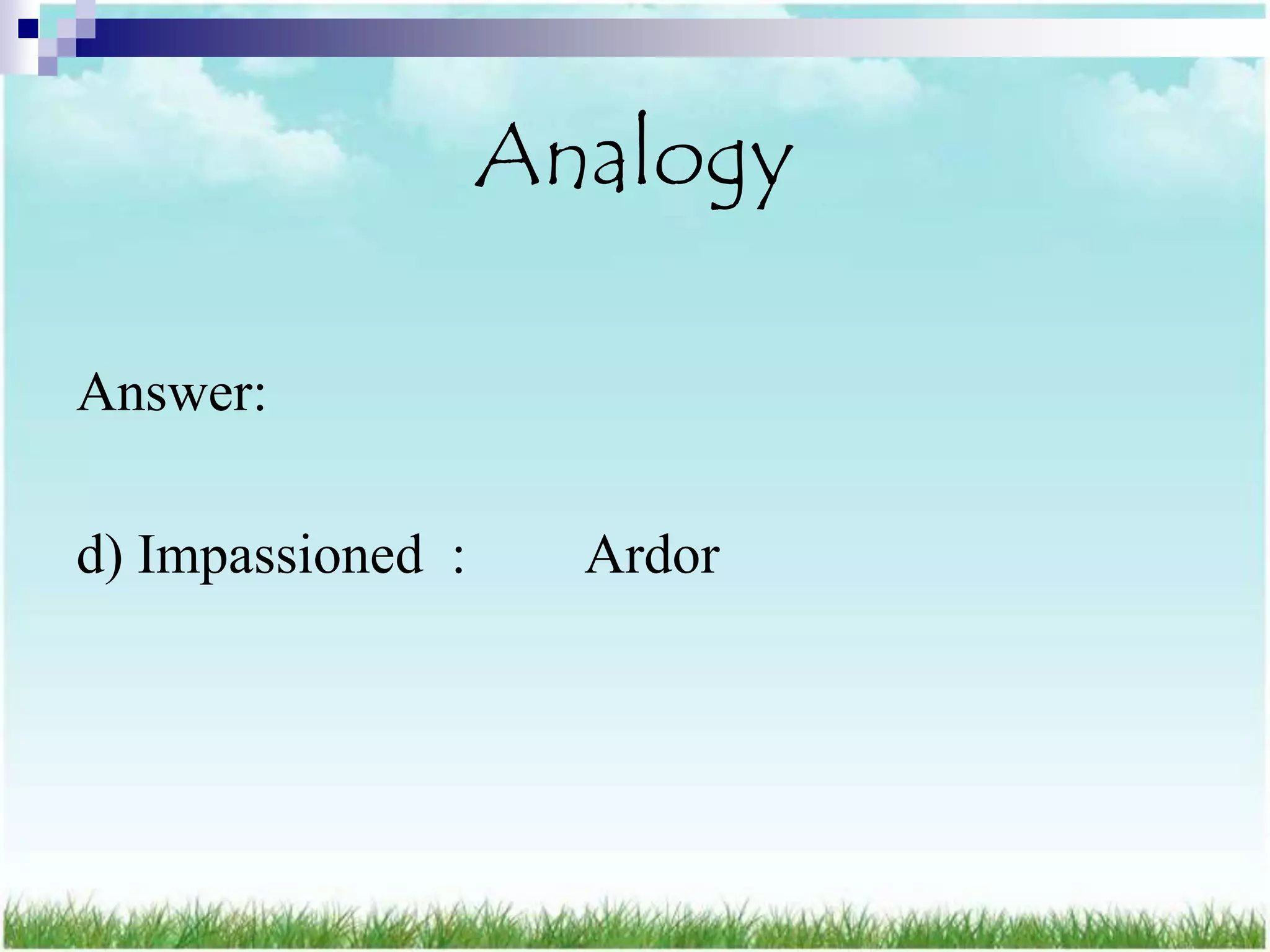 Analogy

Answer:

d) Impassioned : Ardor